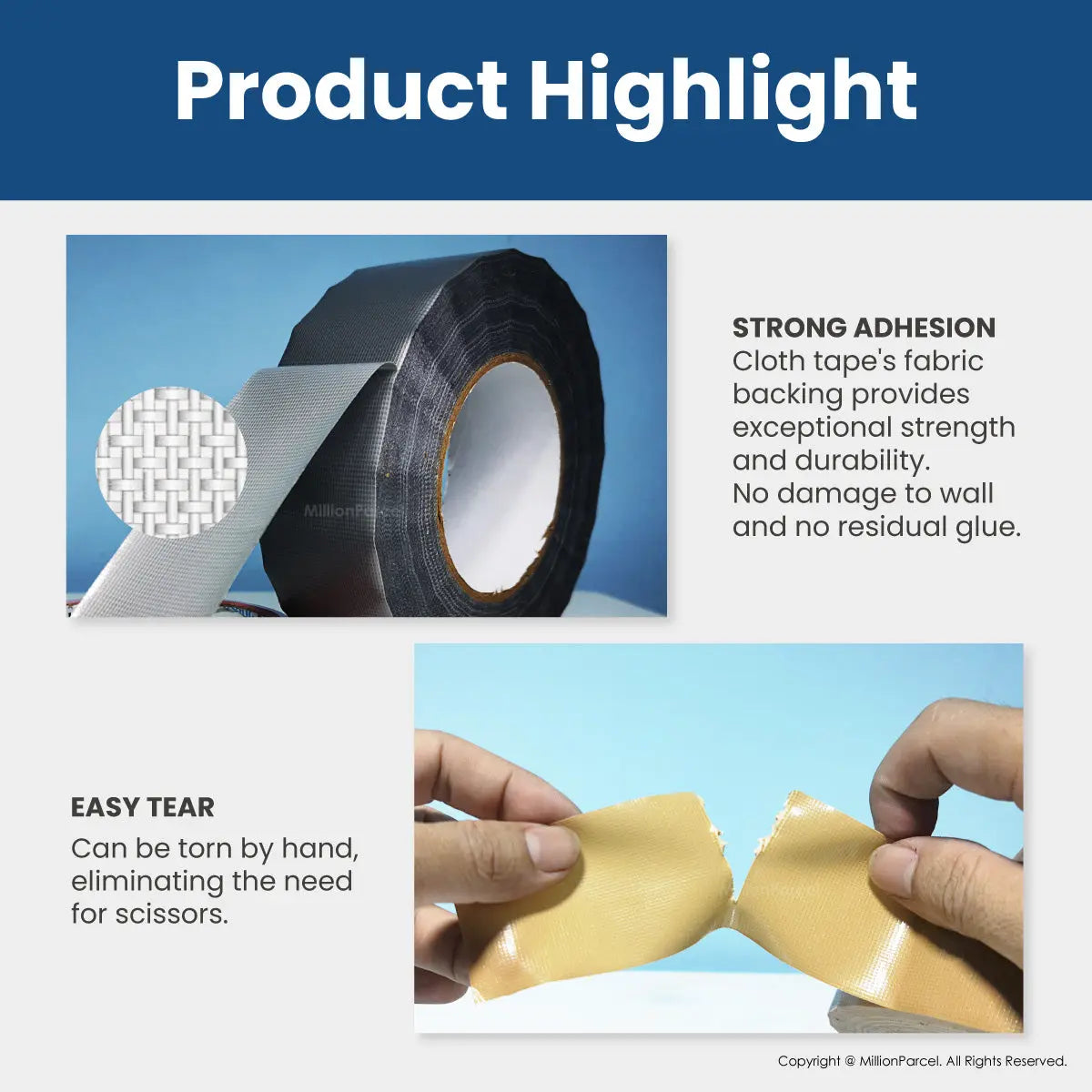 Product Highlight

MillionParcel

STRONG ADHESION
Cloth tape's fabric backing provides exceptional strength and durability.
No damage to wall and no residual glue.

EASY TEAR
Can be torn by hand, eliminating the need for scissors.

Copyright @ MillionParcel. All Rights Reserved.